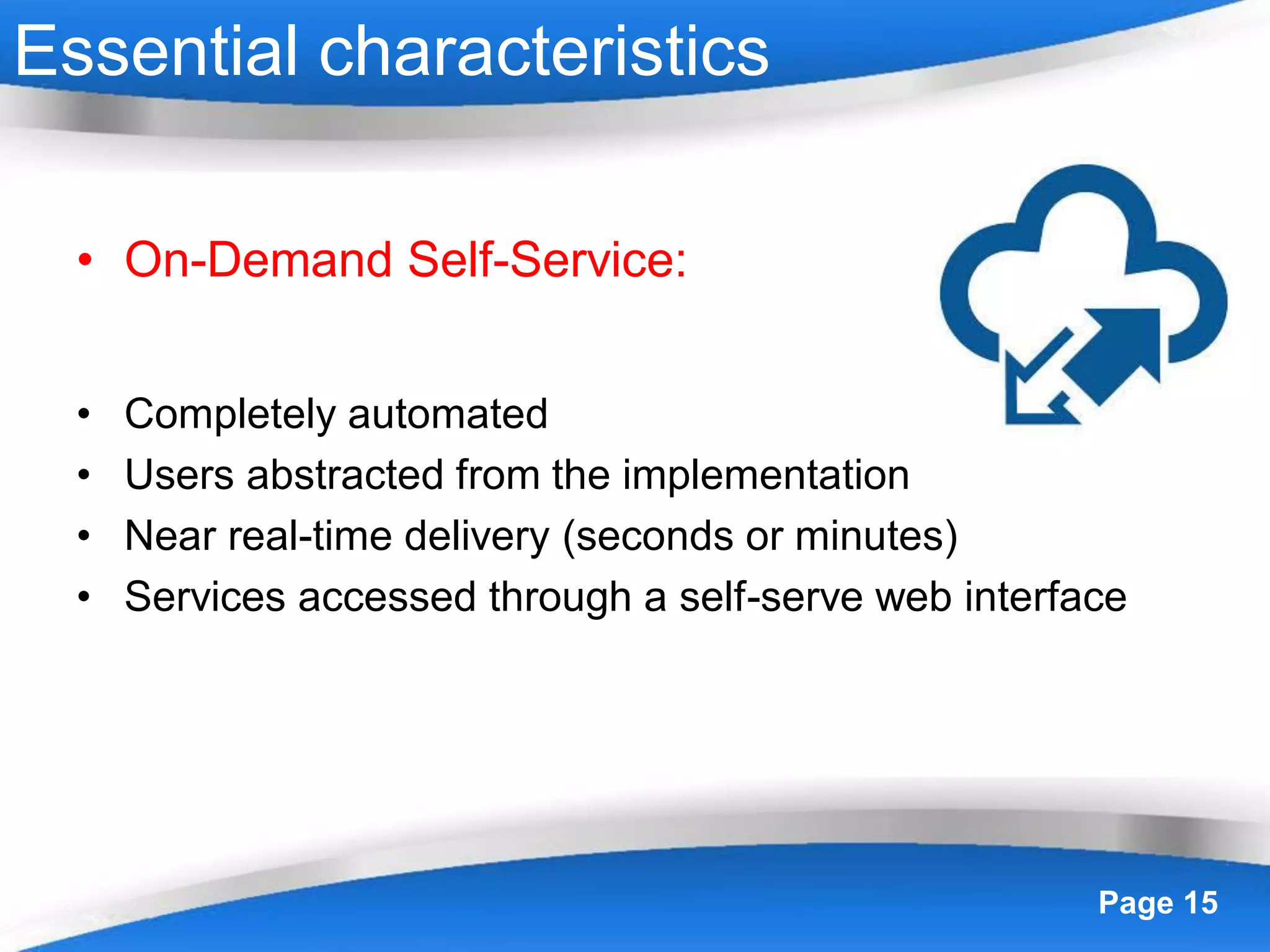 Essential characteristics

• On-Demand Self-Service:

• Completely automated
• Users abstracted from the implementation
• Near real-time delivery (seconds or minutes)
• Services accessed through a self-serve web interface

Page 15